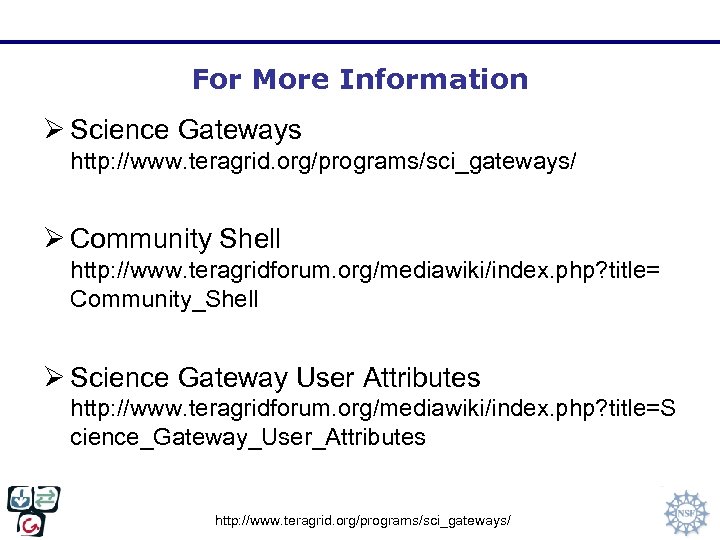 For More Information

➢ Science Gateways
http://www.teragrid.org/programs/sci_gateways/

➢ Community Shell
http://www.teragridforum.org/mediawiki/index.php?title=Community_Shell

➢ Science Gateway User Attributes
http://www.teragridforum.org/mediawiki/index.php?title=Science_Gateway_User_Attributes

http://www.teragrid.org/programs/sci_gateways/

NSF